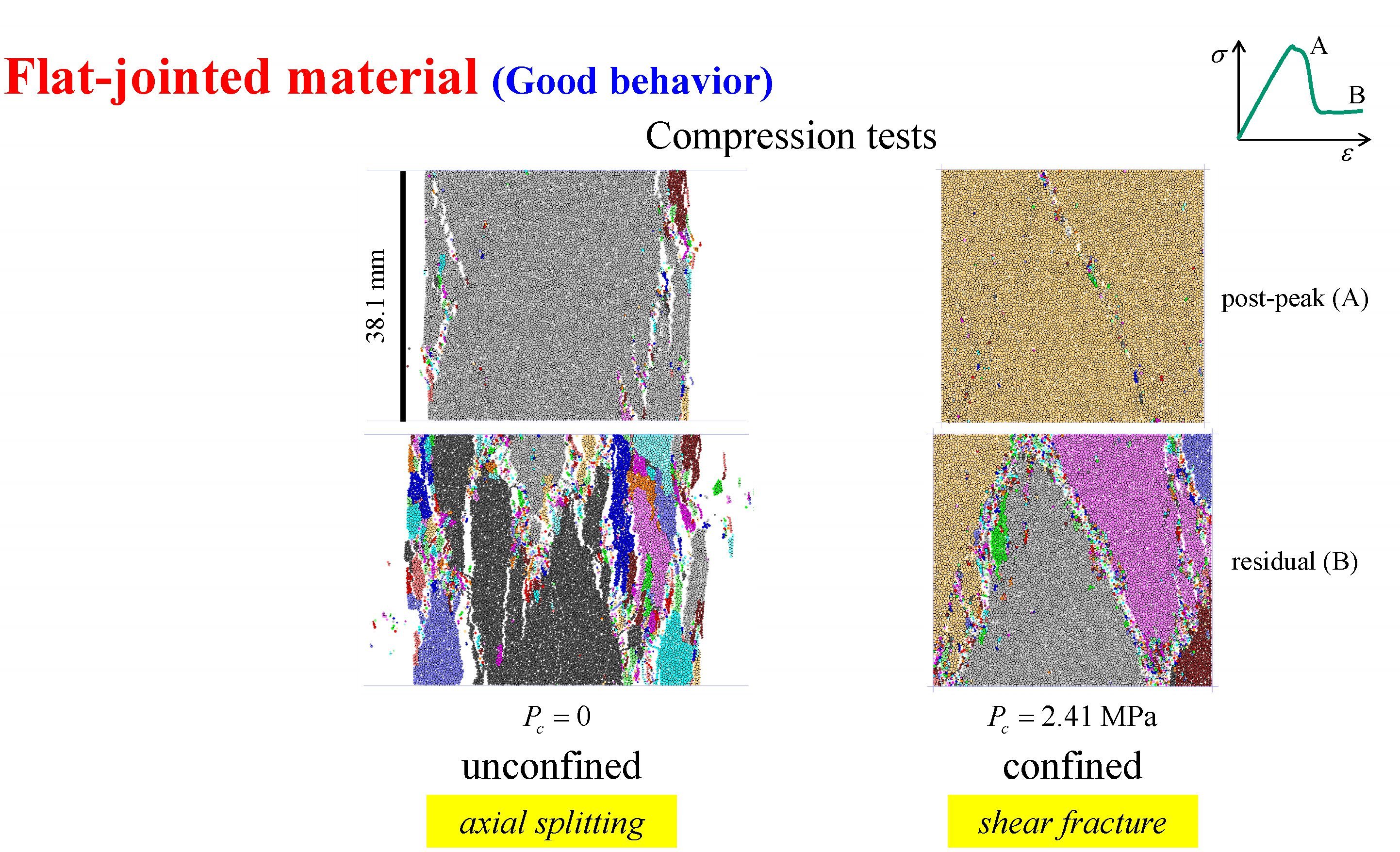 Flat-jointed material (Good behavior)

$\sigma$ A B $\varepsilon$

Compression tests

38.1 mm

post-peak (A)

residual (B)

$P_c = 0$
unconfined
axial splitting

$P_c = 2.41$ MPa
confined
shear fracture